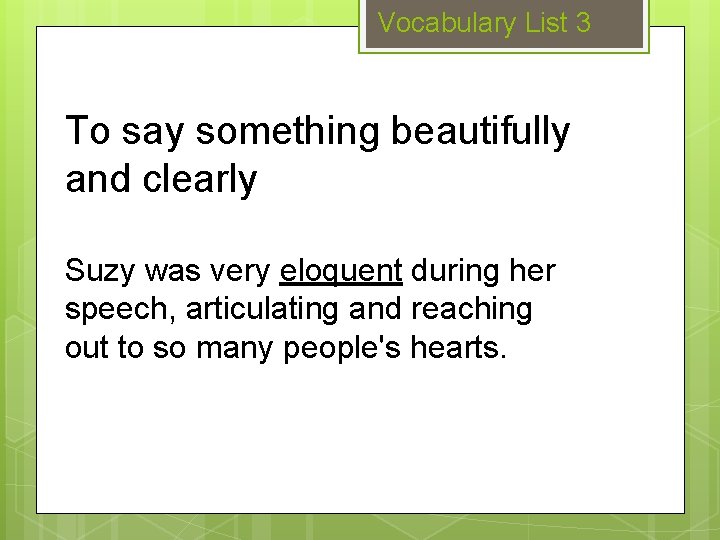 Vocabulary List 3

To say something beautifully and clearly

Suzy was very eloquent during her speech, articulating and reaching out to so many people's hearts.